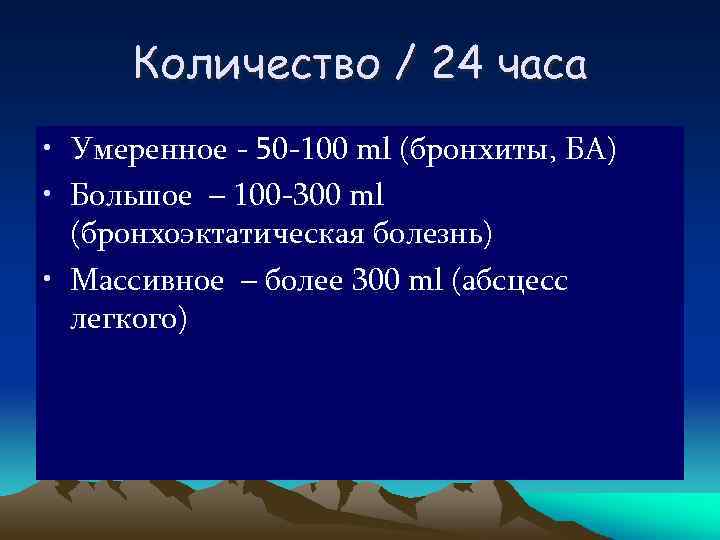 Количество / 24 часа

• Умеренное - 50-100 ml (бронхиты, БА)
• Большое – 100-300 ml (бронхоэктатическая болезнь)
• Массивное – более 300 ml (абсцесс легкого)